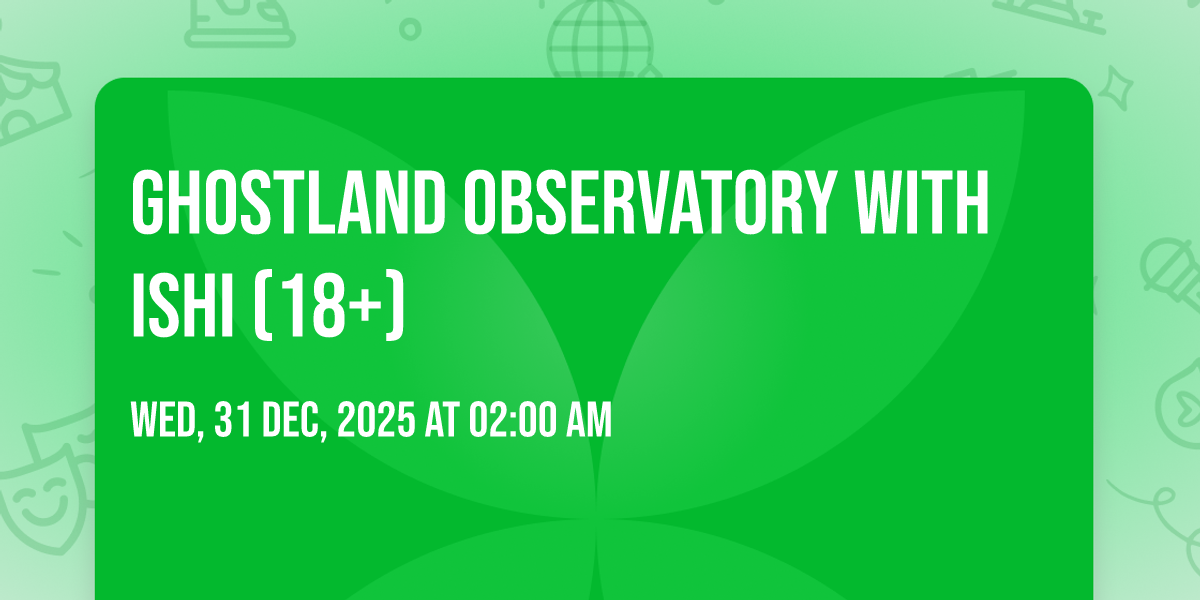 GHOSTLAND OBSERVATORY WITH ISHI (18+)

WED, 31 DEC, 2025 AT 02:00 AM